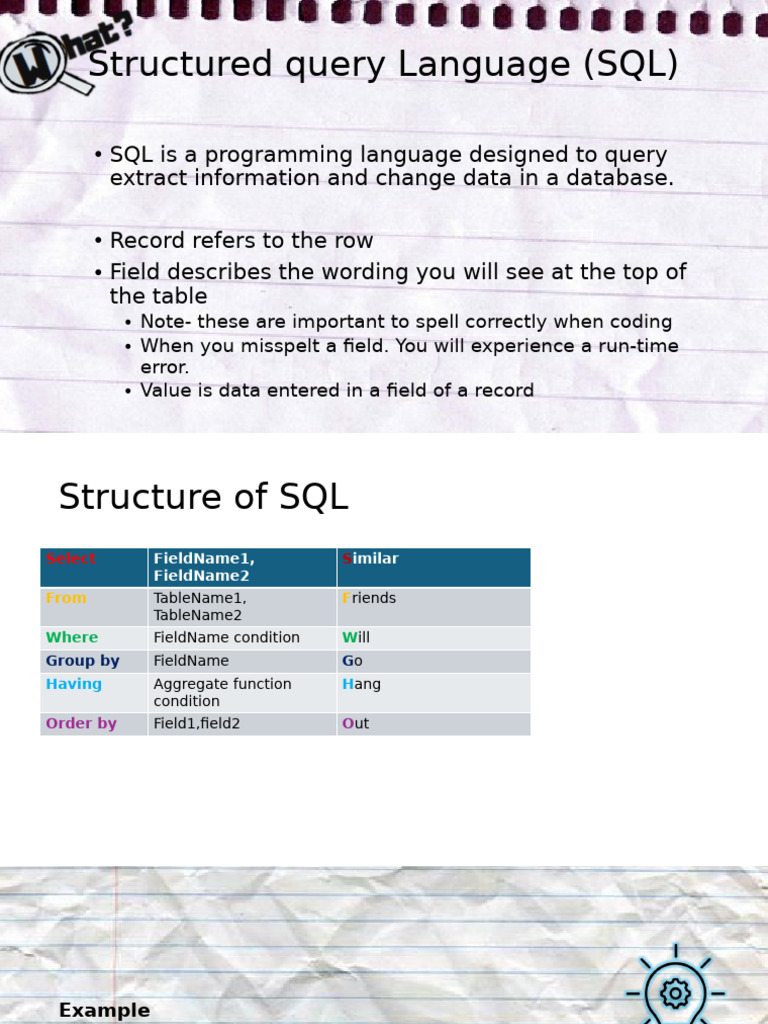 What?

Structured query Language (SQL)

• SQL is a programming language designed to query extract information and change data in a database.

• Record refers to the row
• Field describes the wording you will see at the top of the table
  • Note- these are important to spell correctly when coding
  • When you misspelt a field. You will experience a run-time error.
  • Value is data entered in a field of a record

Structure of SQL

| Select | FieldName1, FieldName2 | Similar |
|---|---|---|
| From | TableName1, TableName2 | Friends |
| Where | FieldName condition | Will |
| Group by | FieldName | Go |
| Having | Aggregate function condition | Hang |
| Order by | Field1,field2 | Out |

Example